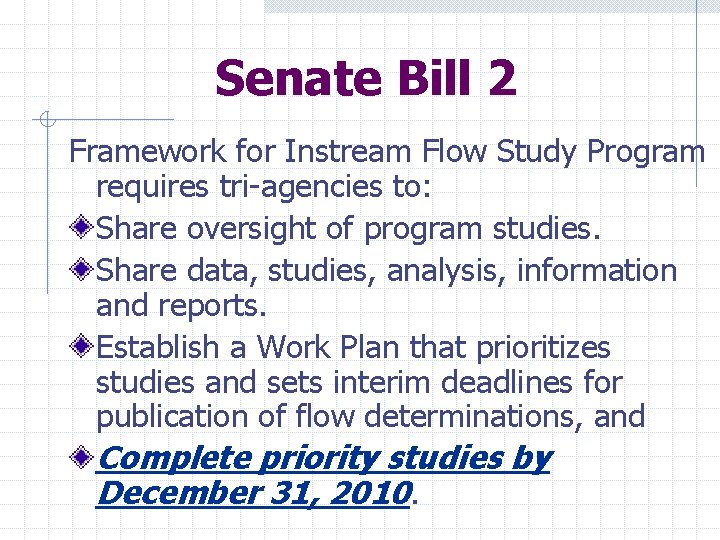 Senate Bill 2

Framework for Instream Flow Study Program requires tri-agencies to:

Share oversight of program studies.

Share data, studies, analysis, information and reports.

Establish a Work Plan that prioritizes studies and sets interim deadlines for publication of flow determinations, and

Complete priority studies by December 31, 2010.